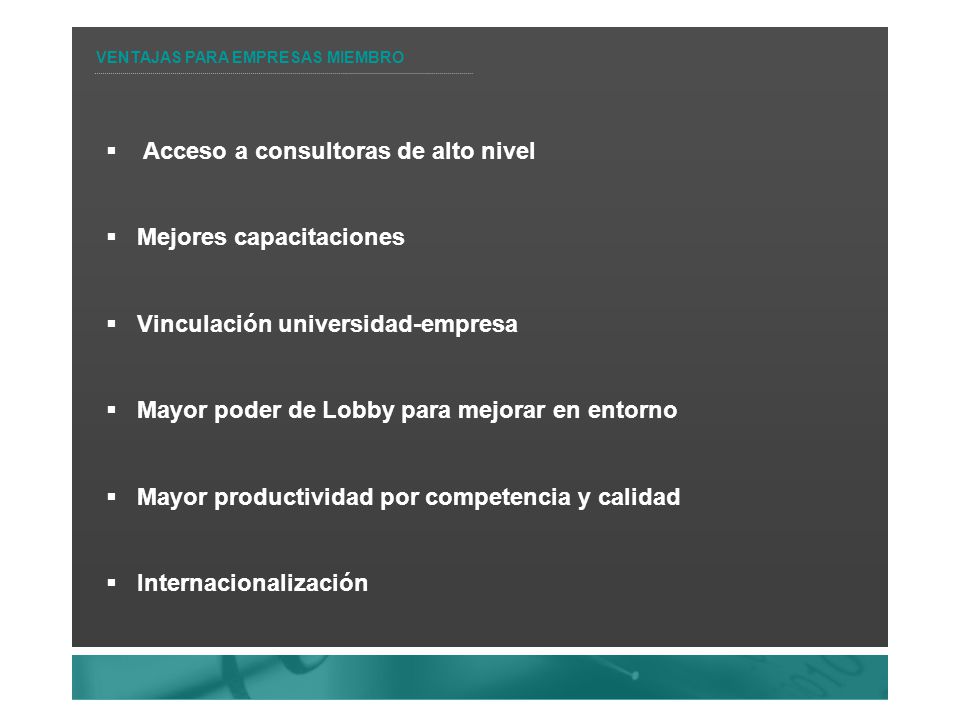 VENTAJAS PARA EMPRESAS MIEMBRO

▪ Acceso a consultoras de alto nivel

▪ Mejores capacitaciones

▪ Vinculación universidad-empresa

▪ Mayor poder de Lobby para mejorar en entorno

▪ Mayor productividad por competencia y calidad

▪ Internacionalización